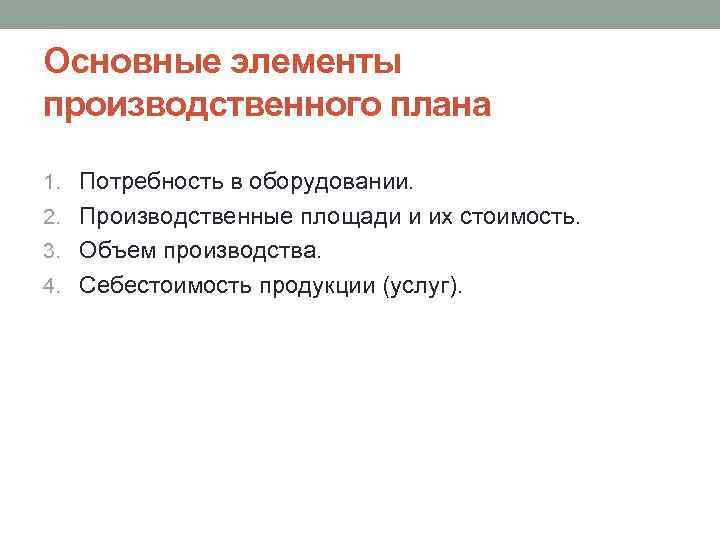 Основные элементы производственного плана

1. Потребность в оборудовании.
2. Производственные площади и их стоимость.
3. Объем производства.
4. Себестоимость продукции (услуг).